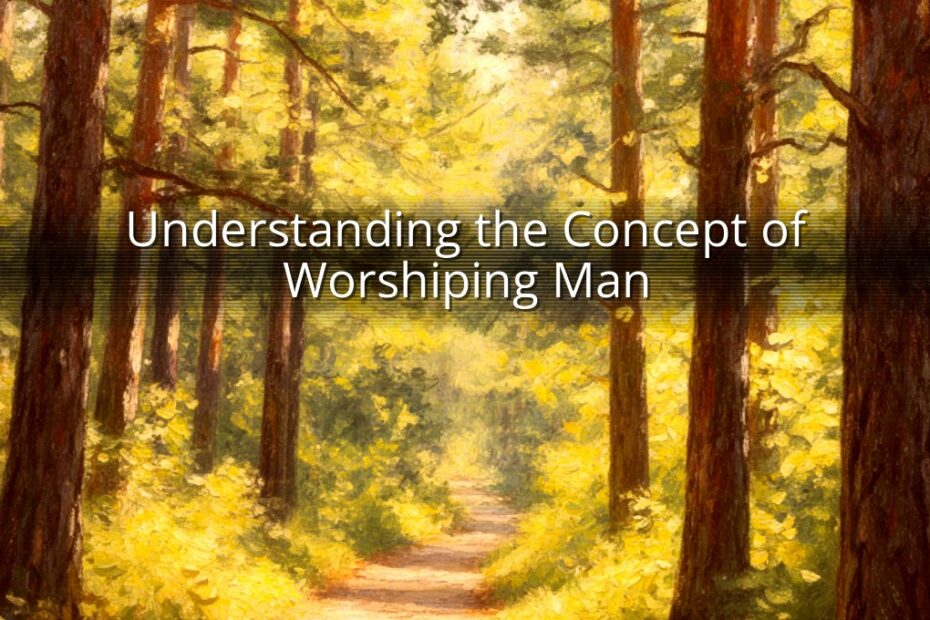 Understanding the Concept of Worshiping Man